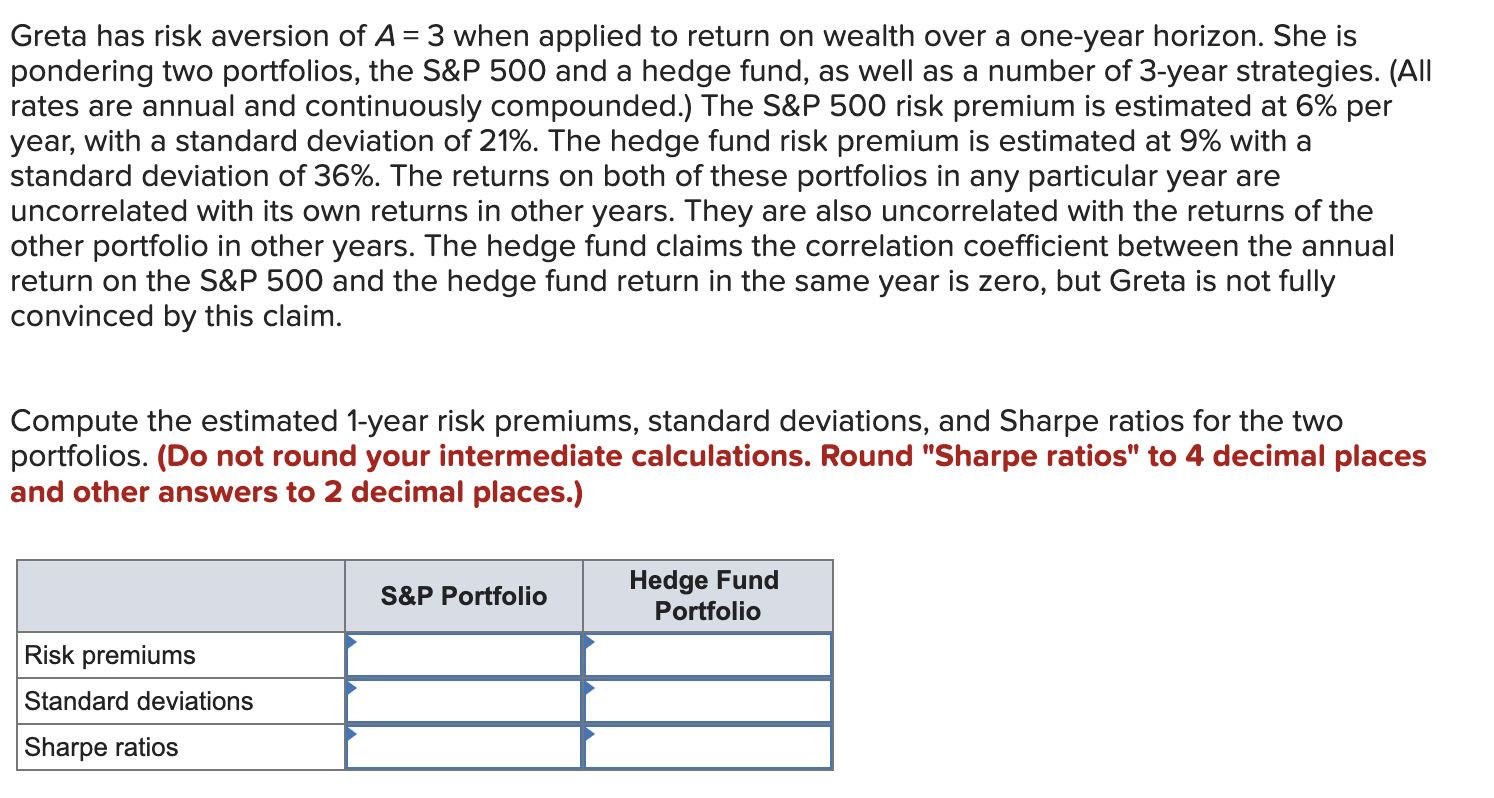 Greta has risk aversion of $A = 3$ when applied to return on wealth over a one-year horizon. She is pondering two portfolios, the S&P 500 and a hedge fund, as well as a number of 3-year strategies. (All rates are annual and continuously compounded.) The S&P 500 risk premium is estimated at 6% per year, with a standard deviation of 21%. The hedge fund risk premium is estimated at 9% with a standard deviation of 36%. The returns on both of these portfolios in any particular year are uncorrelated with its own returns in other years. They are also uncorrelated with the returns of the other portfolio in other years. The hedge fund claims the correlation coefficient between the annual return on the S&P 500 and the hedge fund return in the same year is zero, but Greta is not fully convinced by this claim.

Compute the estimated 1-year risk premiums, standard deviations, and Sharpe ratios for the two portfolios. (Do not round your intermediate calculations. Round "Sharpe ratios" to 4 decimal places and other answers to 2 decimal places.)

| | S&P Portfolio | Hedge Fund Portfolio |
|---|---|---|
| Risk premiums | | |
| Standard deviations | | |
| Sharpe ratios | | |